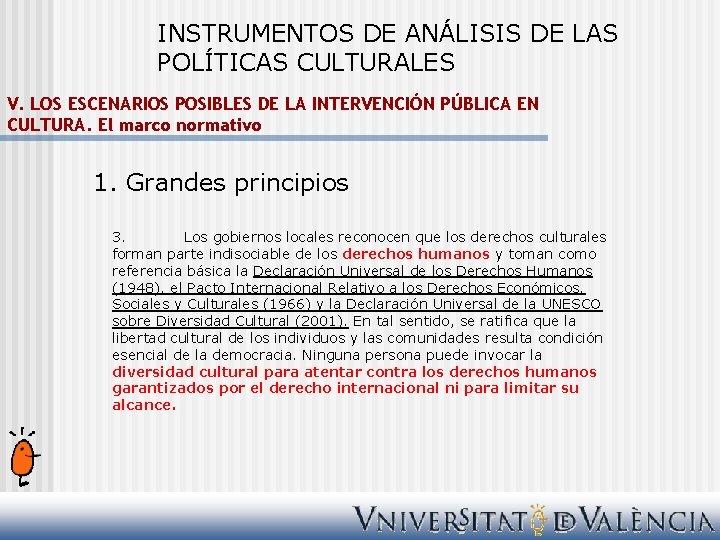 INSTRUMENTOS DE ANÁLISIS DE LAS POLÍTICAS CULTURALES

V. LOS ESCENARIOS POSIBLES DE LA INTERVENCIÓN PÚBLICA EN CULTURA. El marco normativo

1. Grandes principios

3. Los gobiernos locales reconocen que los derechos culturales forman parte indisociable de los derechos humanos y toman como referencia básica la Declaración Universal de los Derechos Humanos (1948), el Pacto Internacional Relativo a los Derechos Económicos, Sociales y Culturales (1966) y la Declaración Universal de la UNESCO sobre Diversidad Cultural (2001). En tal sentido, se ratifica que la libertad cultural de los individuos y las comunidades resulta condición esencial de la democracia. Ninguna persona puede invocar la diversidad cultural para atentar contra los derechos humanos garantizados por el derecho internacional ni para limitar su alcance.

VNIVERSITAT DE VALÈNCIA